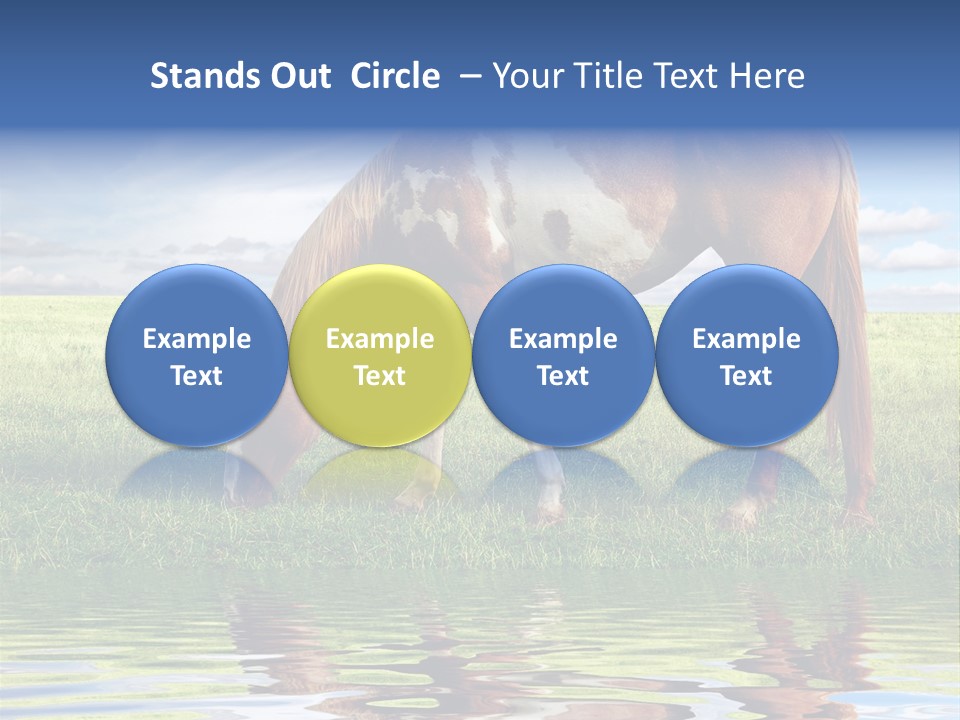 Stands Out Circle – Your Title Text Here

Example Text

Example Text

Example Text

Example Text